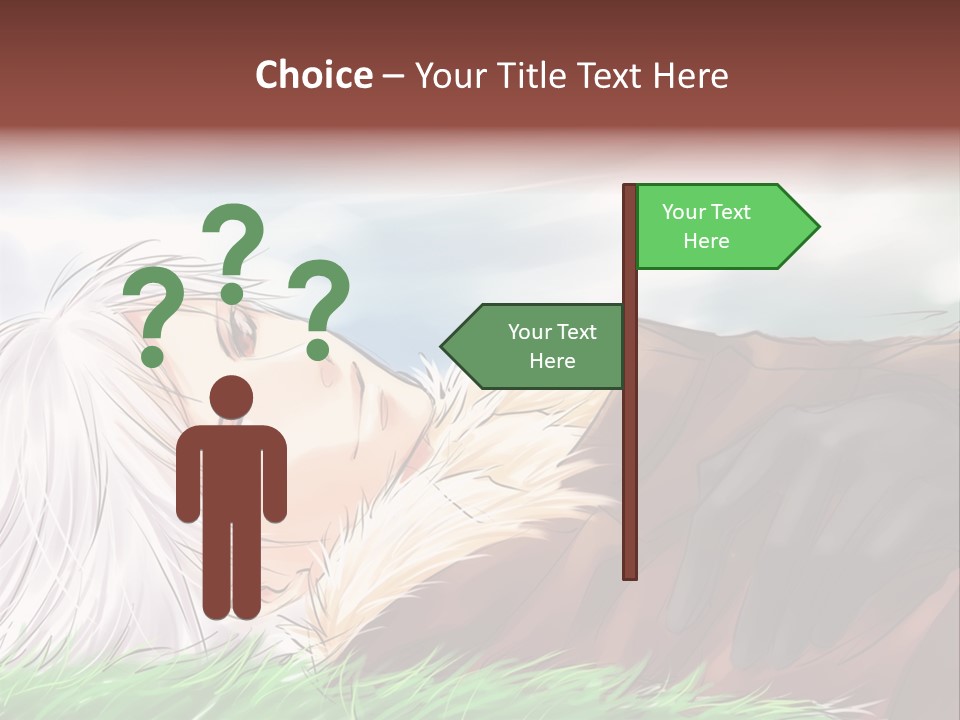 Choice – Your Title Text Here

? ? ?

Your Text Here

Your Text Here